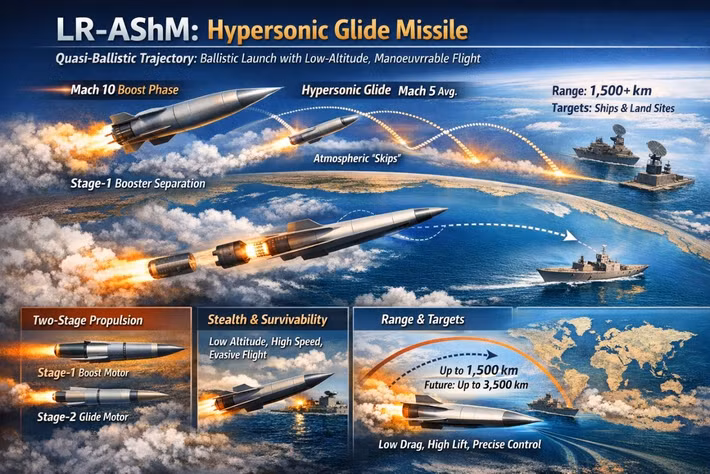 LR-AShM: Hypersonic Glide Missile

Quasi-Ballistic Trajectory: Ballistic Launch with Low-Altitude, Manoeuvrable Flight

Mach 10 Boost Phase

Hypersonic Glide Mach 5 Avg.

Range: 1,500+ km
Targets: Ships & Land Sites

Atmospheric "Skips"

Stage-1 Booster Separation

Two-Stage Propulsion

Stage-1 Boost Motor

Stage-2 Glide Motor

Stealth & Survivability

Low Altitude, High Speed, Evasive Flight

Range & Targets

Up to 1,500 km
Future: Up to 3,500 km

Low Drag, High Lift, Precise Control